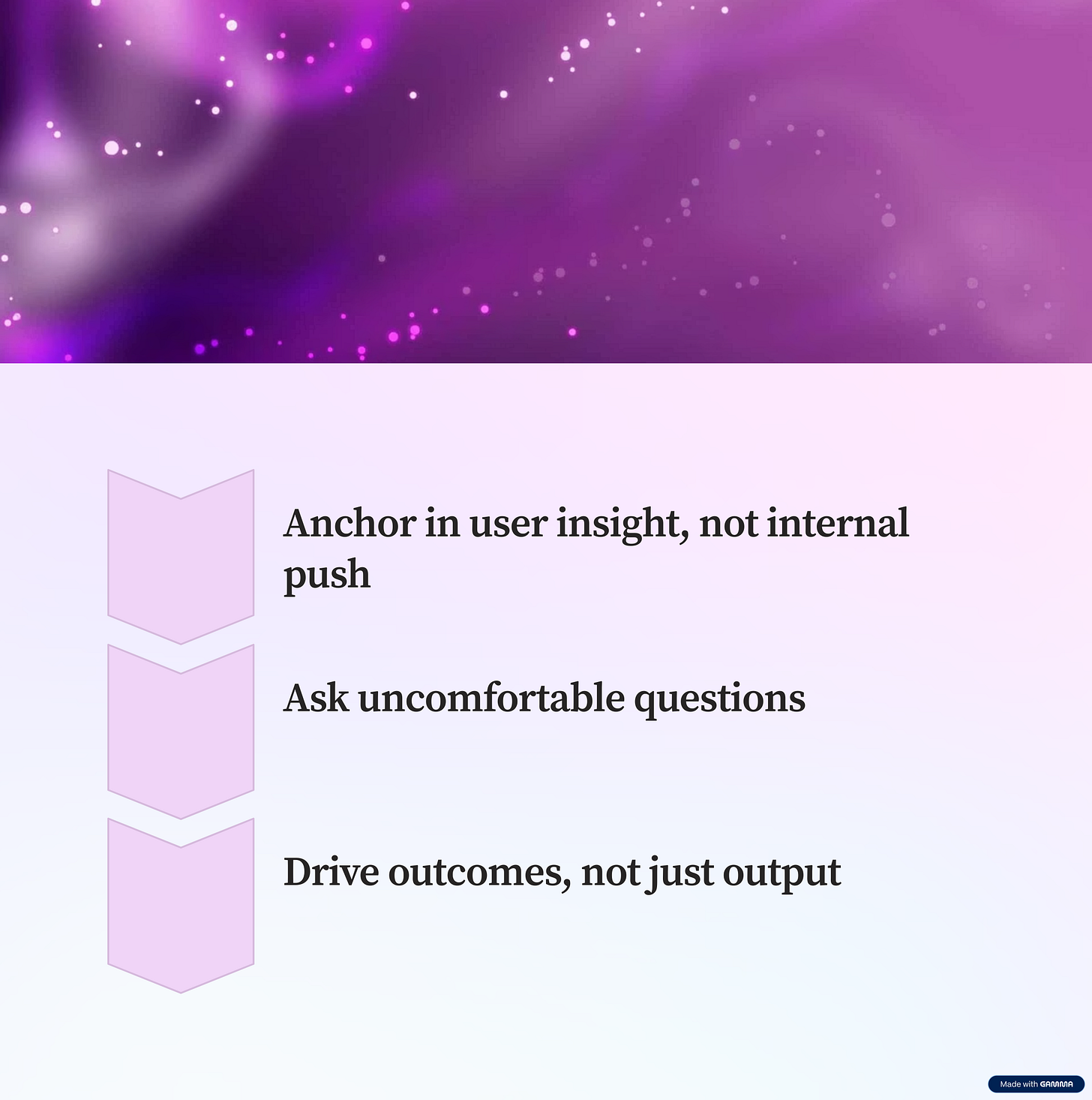 Anchor in user insight, not internal push

Ask uncomfortable questions

Drive outcomes, not just output

Made with GAMMA